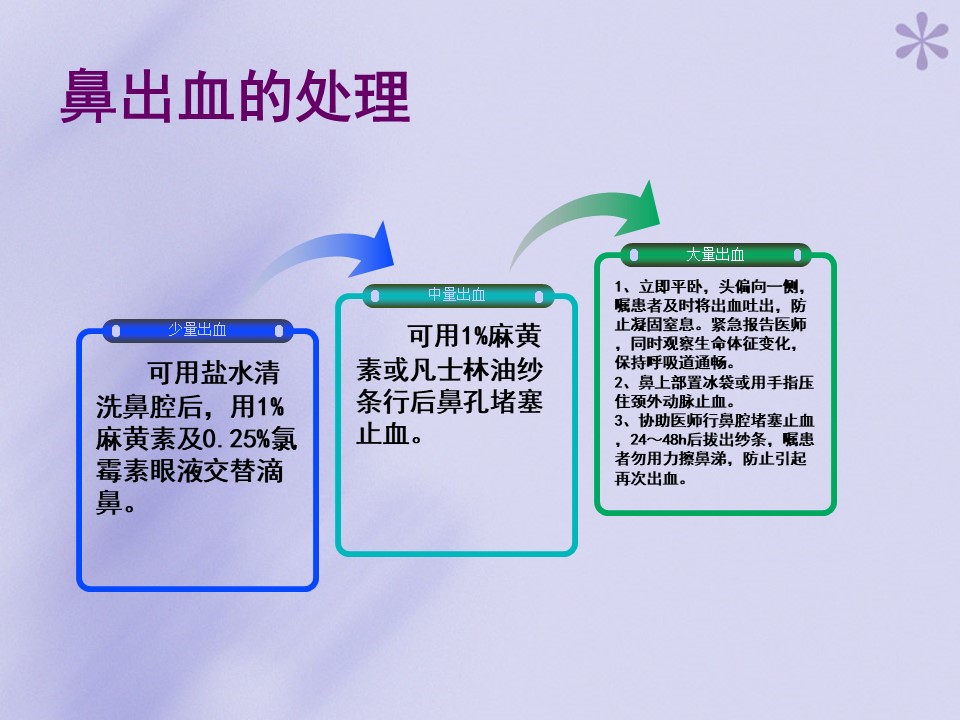 鼻出血的处理

少量出血

可用盐水清洗鼻腔后，用1%麻黄素及0.25%氯霉素眼液交替滴鼻。

中量出血

可用1%麻黄素或凡士林油纱条行后鼻孔堵塞止血。

大量出血

1、立即平卧，头偏向一侧，嘱患者及时将出血吐出，防止凝固窒息。紧急报告医师，同时观察生命体征变化，保持呼吸道通畅。
2、鼻上部置冰袋或用手指压住颈外动脉止血。
3、协助医师行鼻腔堵塞止血，24～48h后拔出纱条，嘱患者勿用力擦鼻涕，防止引起再次出血。